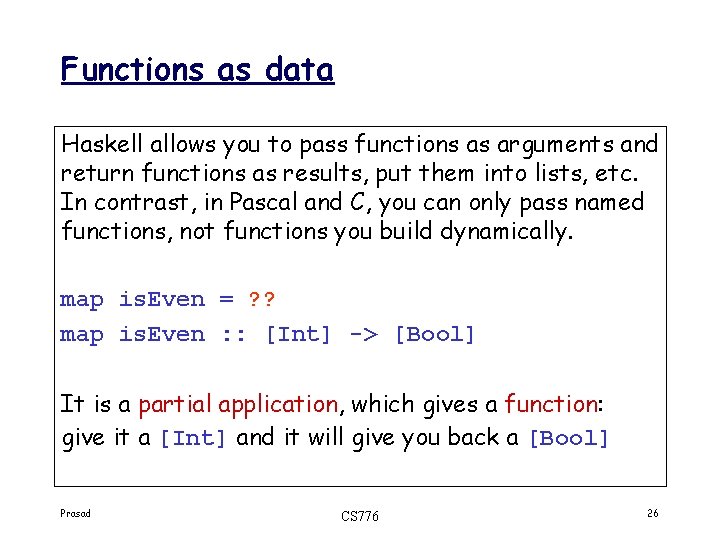 Functions as data

Haskell allows you to pass functions as arguments and return functions as results, put them into lists, etc. In contrast, in Pascal and C, you can only pass named functions, not functions you build dynamically.

map isEven = ??
map isEven :: [Int] -> [Bool]

It is a partial application, which gives a function: give it a [Int] and it will give you back a [Bool]

Prasad

CS776

26